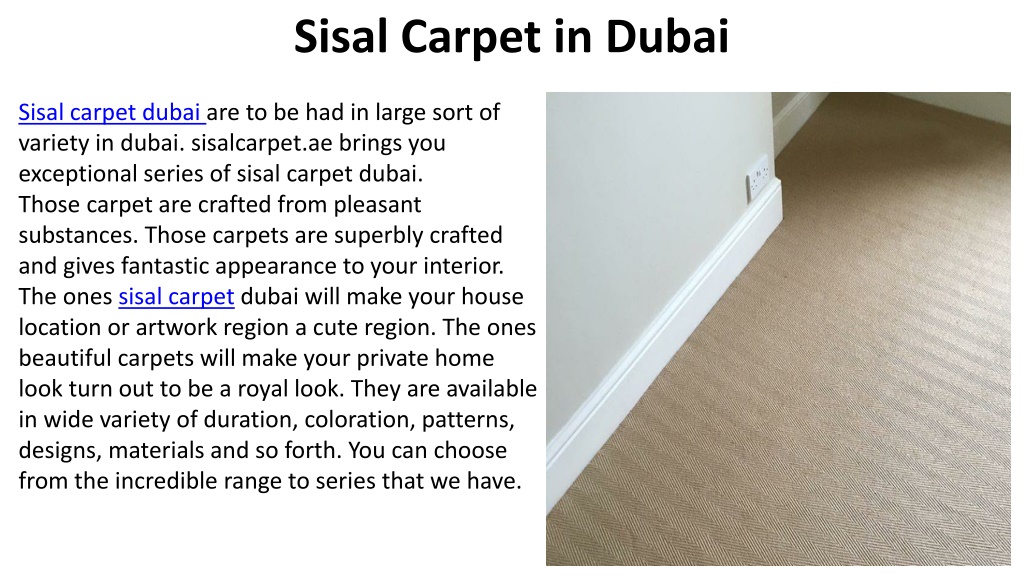 Sisal Carpet in Dubai

Sisal carpet dubai are to be had in large sort of variety in dubai. sisalcarpet.ae brings you exceptional series of sisal carpet dubai.
Those carpet are crafted from pleasant substances. Those carpets are superbly crafted and gives fantastic appearance to your interior. The ones sisal carpet dubai will make your house location or artwork region a cute region. The ones beautiful carpets will make your private home look turn out to be a royal look. They are available in wide variety of duration, coloration, patterns, designs, materials and so forth. You can choose from the incredible range to series that we have.